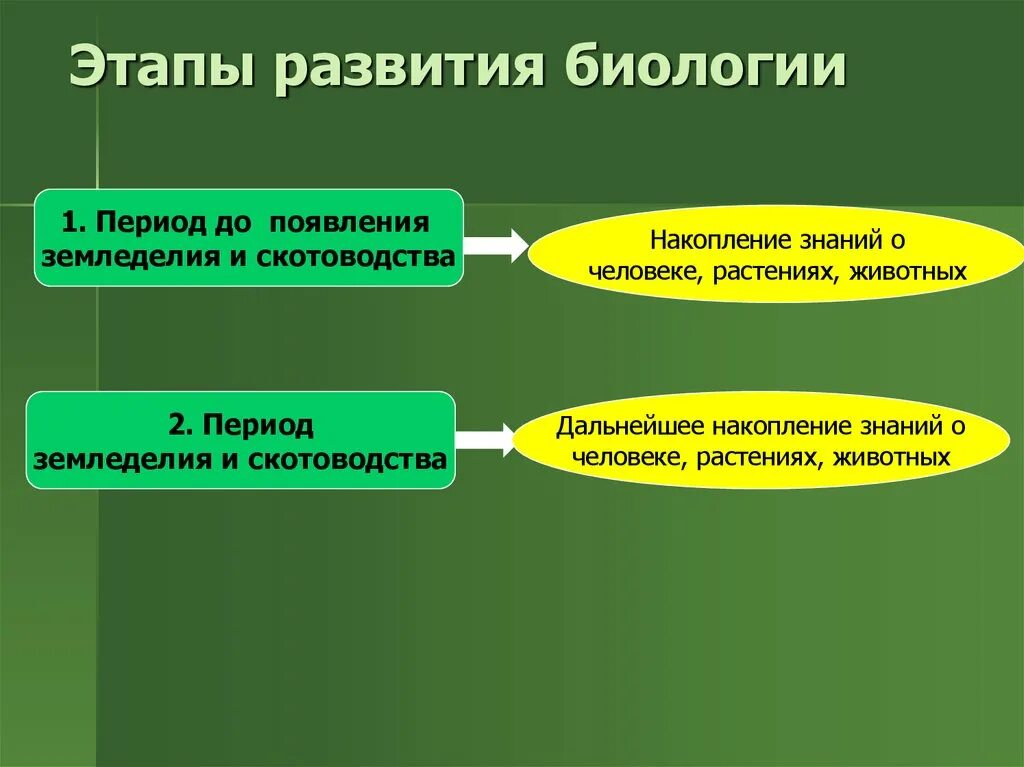 Этапы развития биологии

1. Период до появления земледелия и скотоводства

Накопление знаний о человеке, растениях, животных

2. Период земледелия и скотоводства

Дальнейшее накопление знаний о человеке, растениях, животных